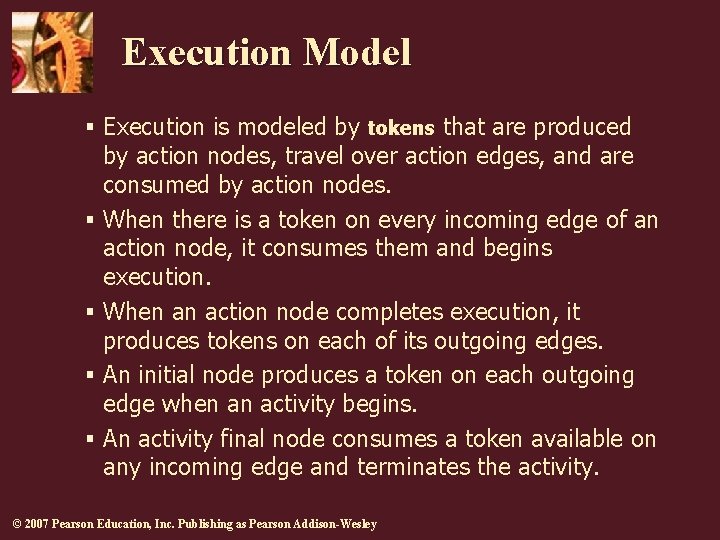 Execution Model

▪ Execution is modeled by tokens that are produced by action nodes, travel over action edges, and are consumed by action nodes.

▪ When there is a token on every incoming edge of an action node, it consumes them and begins execution.

▪ When an action node completes execution, it produces tokens on each of its outgoing edges.

▪ An initial node produces a token on each outgoing edge when an activity begins.

▪ An activity final node consumes a token available on any incoming edge and terminates the activity.

© 2007 Pearson Education, Inc. Publishing as Pearson Addison-Wesley